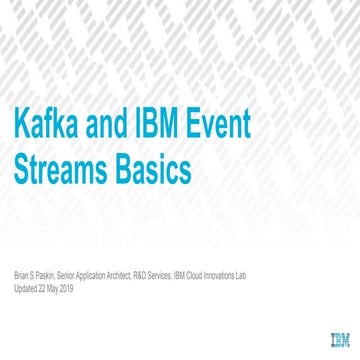 Kafka and IBM Event Streams Basics

Brian S Paskin, Senior Application Architect, R&D Services, IBM Cloud Innovations Lab
Updated 22 May 2019

IBM